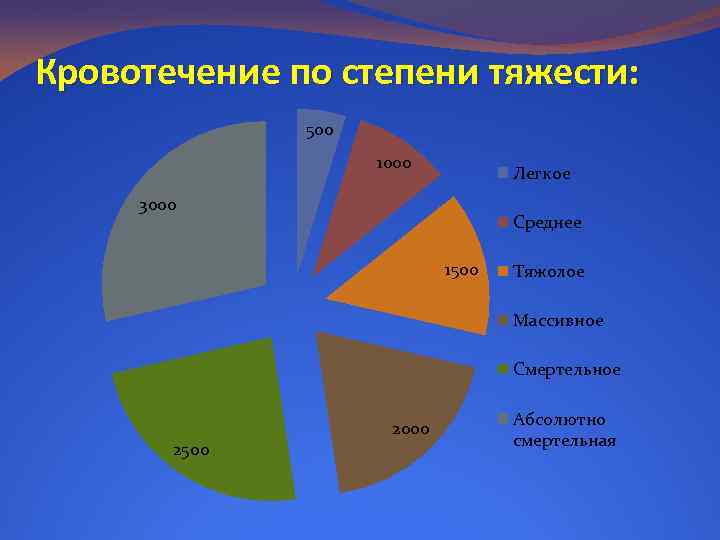 Кровотечение по степени тяжести:

500
1000
1500
2000
2500
3000

Легкое
Среднее
Тяжолое
Массивное
Смертельное
Абсолютно смертельная